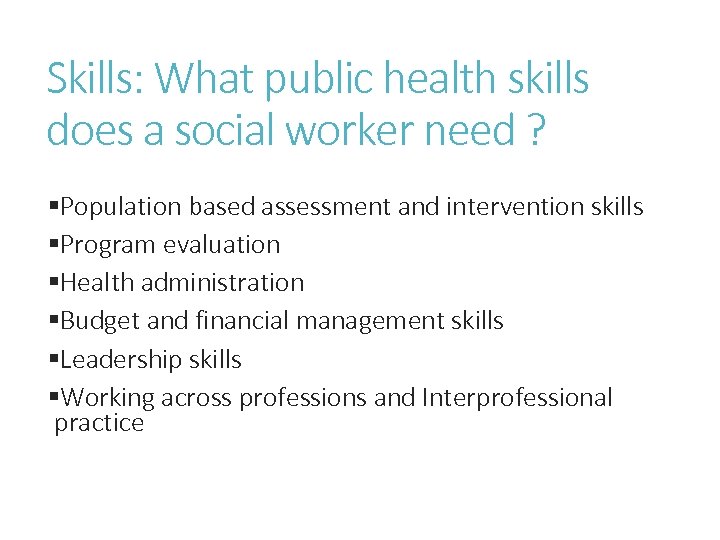 Skills: What public health skills does a social worker need ?

▪Population based assessment and intervention skills
▪Program evaluation
▪Health administration
▪Budget and financial management skills
▪Leadership skills
▪Working across professions and Interprofessional practice